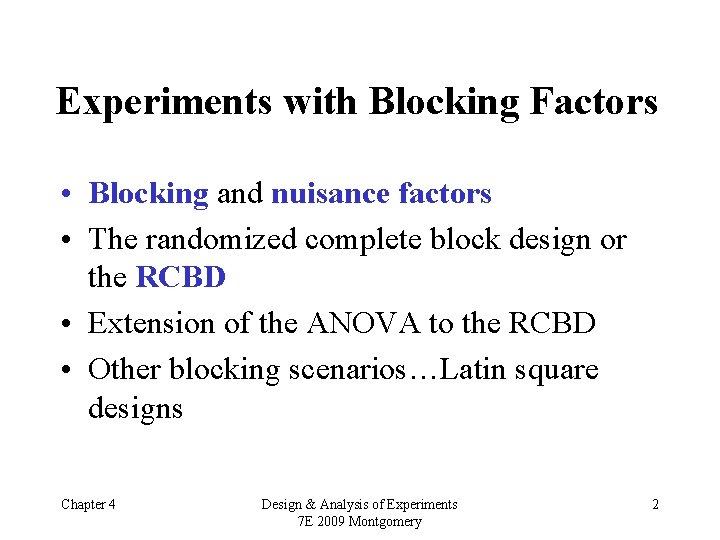 Experiments with Blocking Factors

• Blocking and nuisance factors
• The randomized complete block design or the RCBD
• Extension of the ANOVA to the RCBD
• Other blocking scenarios…Latin square designs

Chapter 4

Design & Analysis of Experiments
7E 2009 Montgomery

2